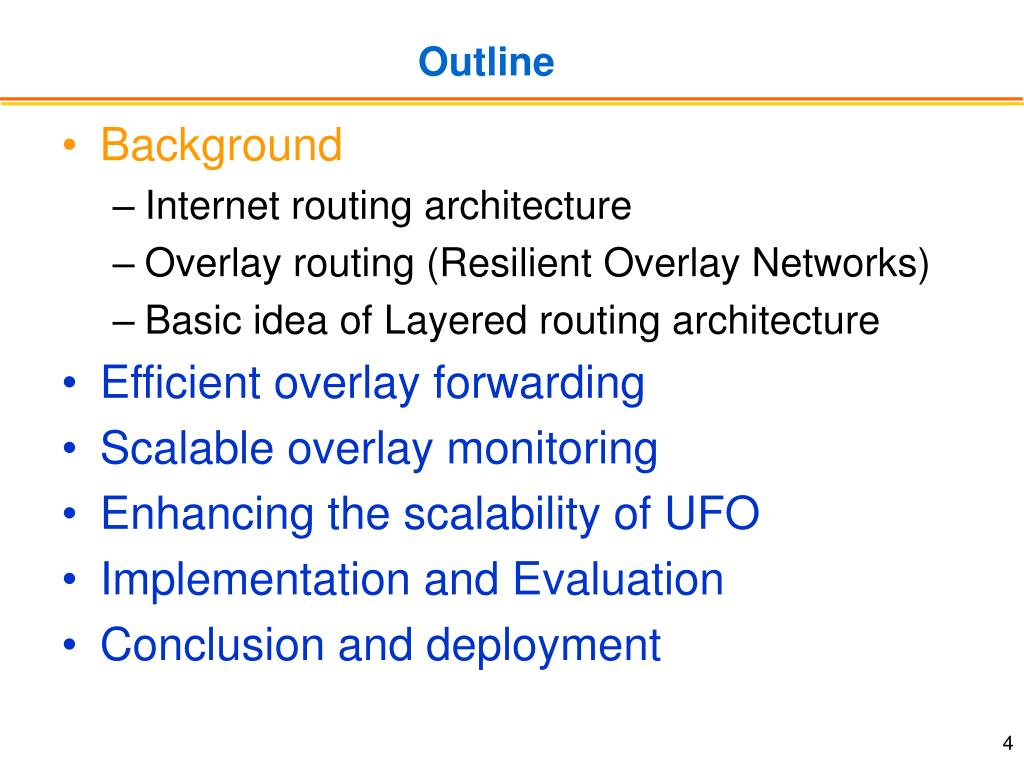 Outline

• Background
– Internet routing architecture
– Overlay routing (Resilient Overlay Networks)
– Basic idea of Layered routing architecture
• Efficient overlay forwarding
• Scalable overlay monitoring
• Enhancing the scalability of UFO
• Implementation and Evaluation
• Conclusion and deployment

4